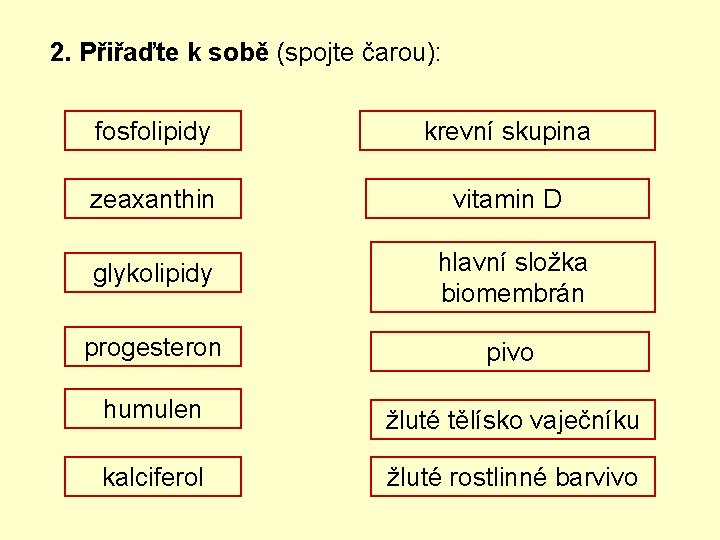 2. Přiřaďte k sobě (spojte čarou):

fosfolipidy

zeaxanthin

glykolipidy

progesteron

humulen

kalciferol

krevní skupina

vitamin D

hlavní složka biomembrán

pivo

žluté tělísko vaječníku

žluté rostlinné barvivo